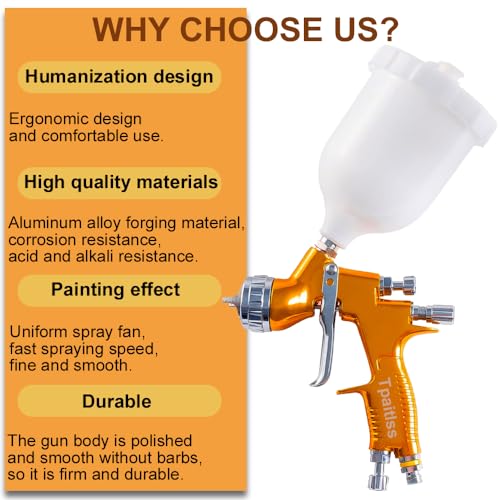 WHY CHOOSE US?

Humanization design

Ergonomic design and comfortable use.

High quality materials

Aluminum alloy forging material, corrosion resistance, acid and alkali resistance.

Painting effect

Uniform spray fan, fast spraying speed, fine and smooth.

Durable

The gun body is polished and smooth without barbs, so it is firm and durable.

Tpaitlss